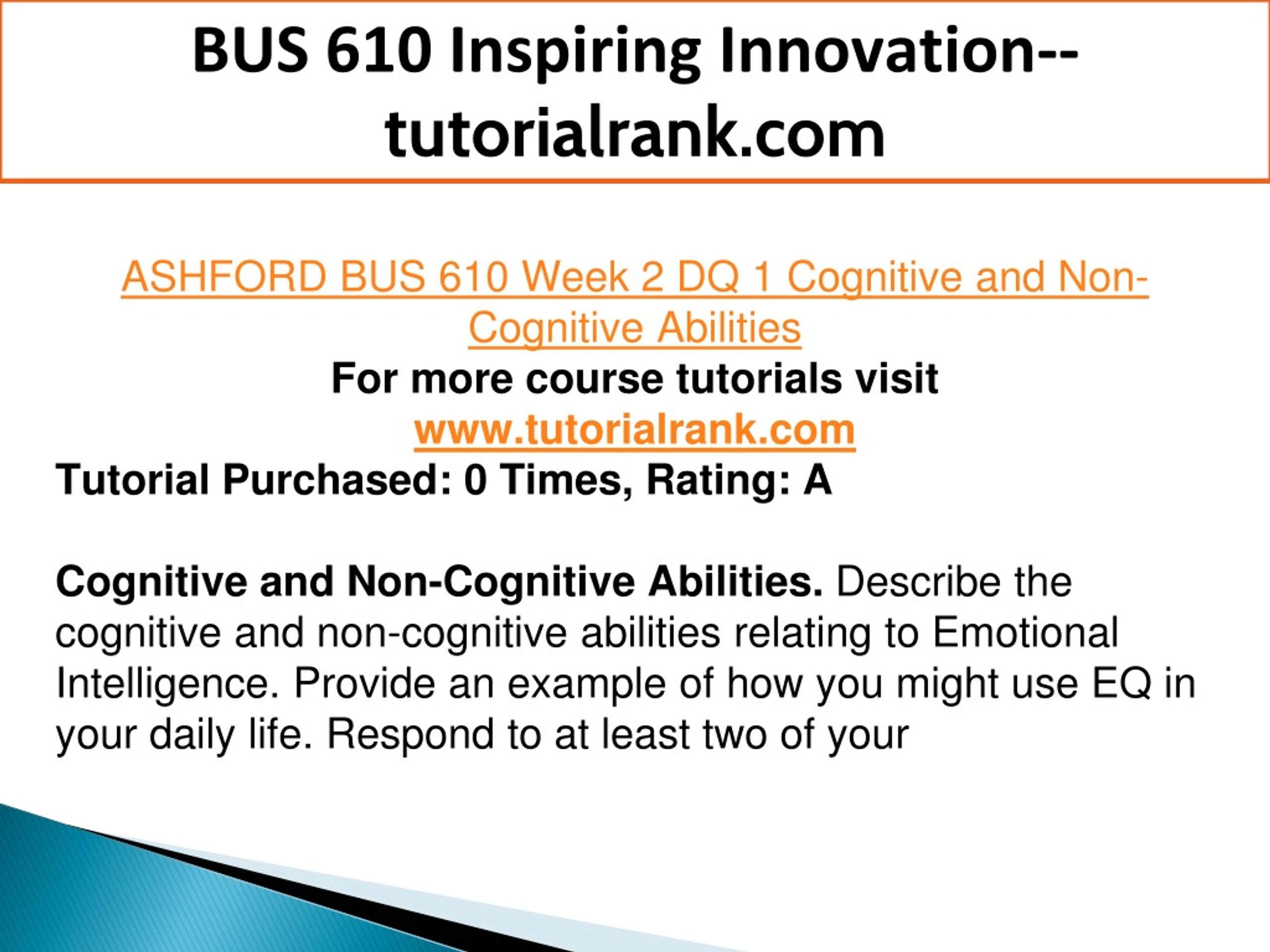 BUS 610 Inspiring Innovation--tutorialrank.com

ASHFORD BUS 610 Week 2 DQ 1 Cognitive and Non-Cognitive Abilities
For more course tutorials visit
www.tutorialrank.com
Tutorial Purchased: 0 Times, Rating: A

Cognitive and Non-Cognitive Abilities. Describe the cognitive and non-cognitive abilities relating to Emotional Intelligence. Provide an example of how you might use EQ in your daily life. Respond to at least two of your